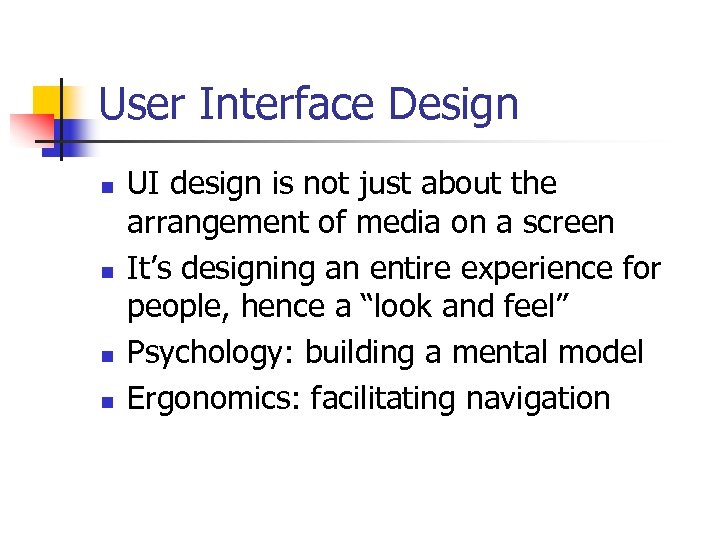 User Interface Design

- UI design is not just about the arrangement of media on a screen
- It’s designing an entire experience for people, hence a “look and feel”
- Psychology: building a mental model
- Ergonomics: facilitating navigation